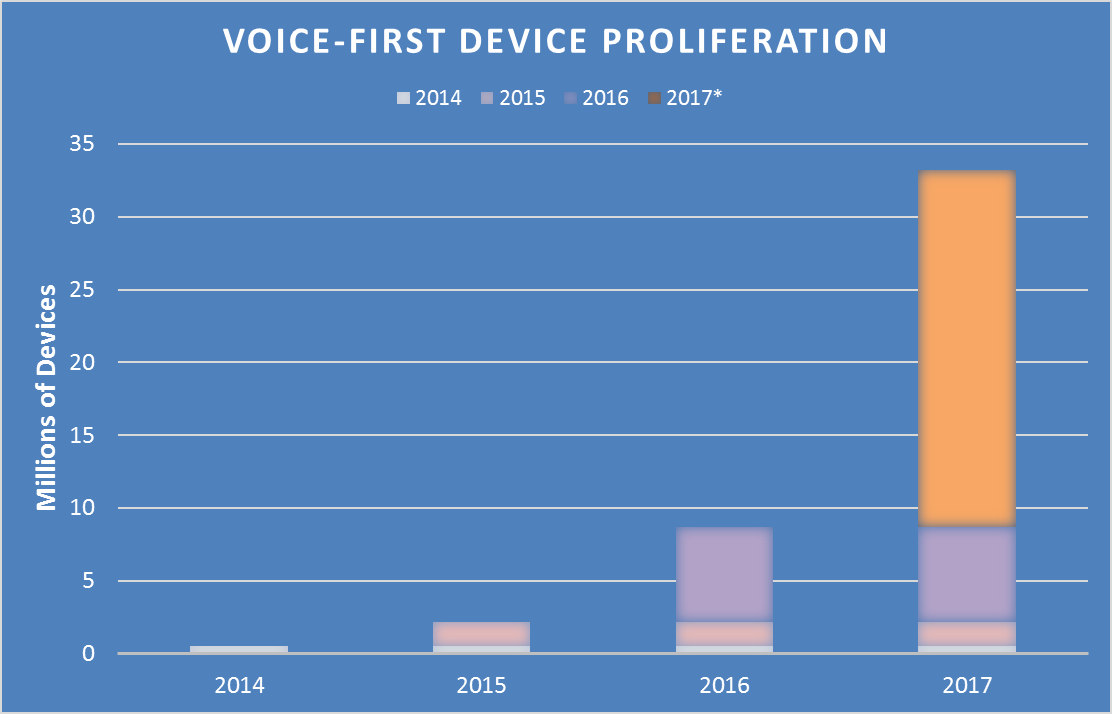 VOICE-FIRST DEVICE PROLIFERATION

2014 2015 2016 2017*

Millions of Devices

35
30
25
20
15
10
5
0

2014 2015 2016 2017